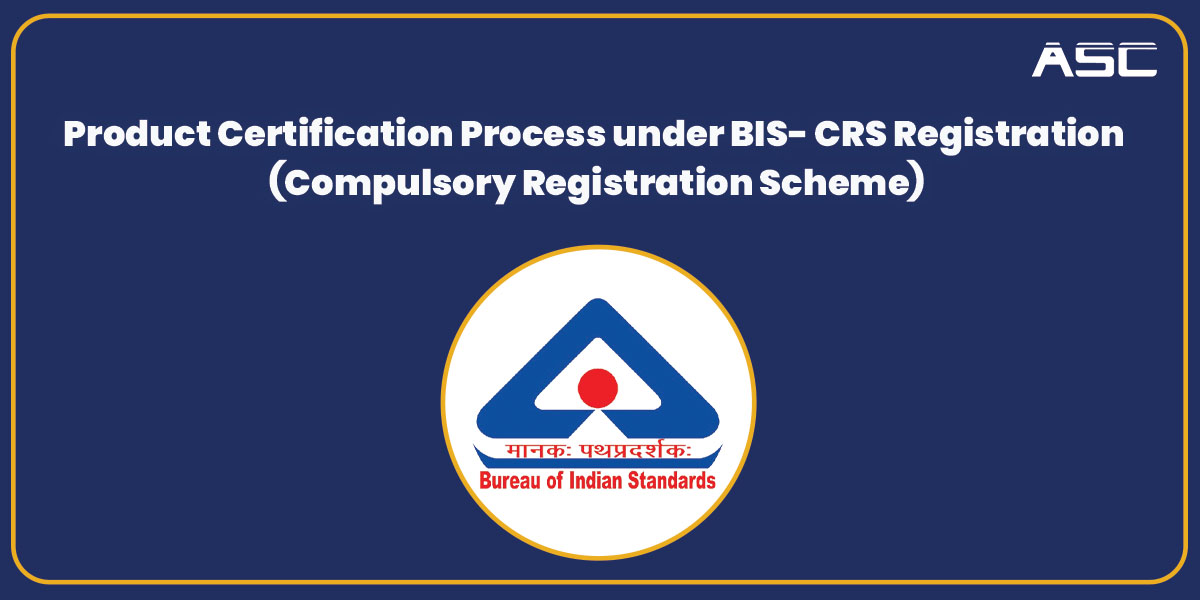 ASC

Product Certification Process under BIS- CRS Registration (Compulsory Registration Scheme)

मानकः पथप्रदर्शकः
Bureau of Indian Standards